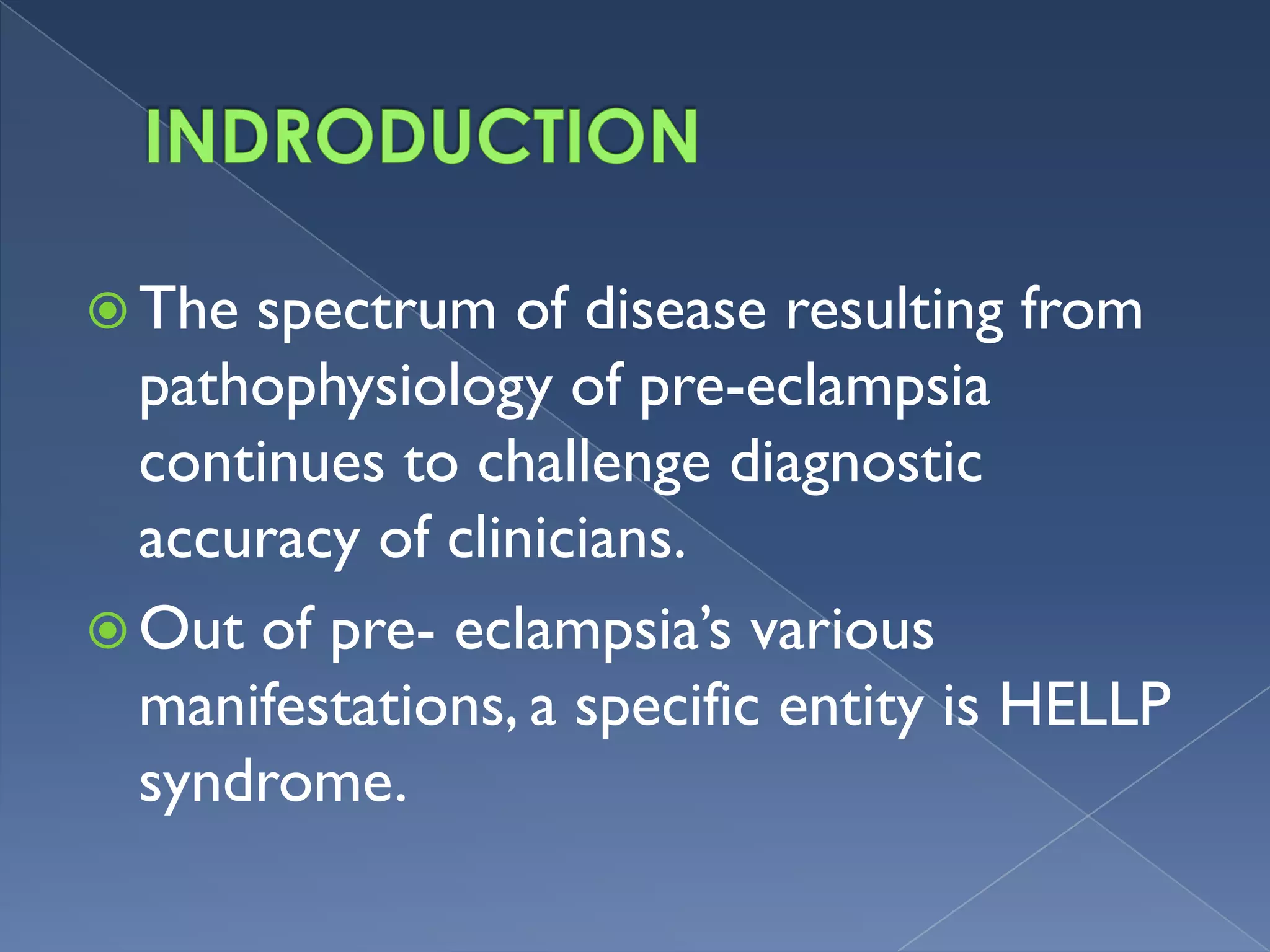 INDRODUCTION

The spectrum of disease resulting from pathophysiology of pre-eclampsia continues to challenge diagnostic accuracy of clinicians.

Out of pre- eclampsia's various manifestations, a specific entity is HELLP syndrome.